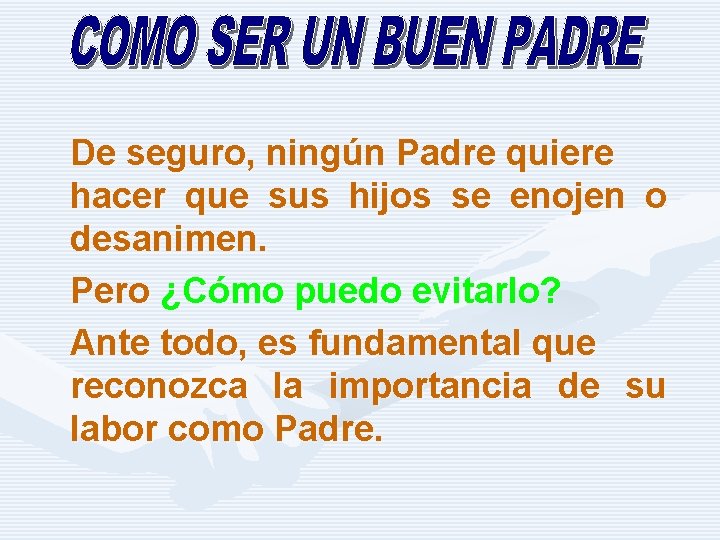 COMO SER UN BUEN PADRE

De seguro, ningún Padre quiere hacer que sus hijos se enojen o desanimen.

Pero ¿Cómo puedo evitarlo?

Ante todo, es fundamental que reconozca la importancia de su labor como Padre.